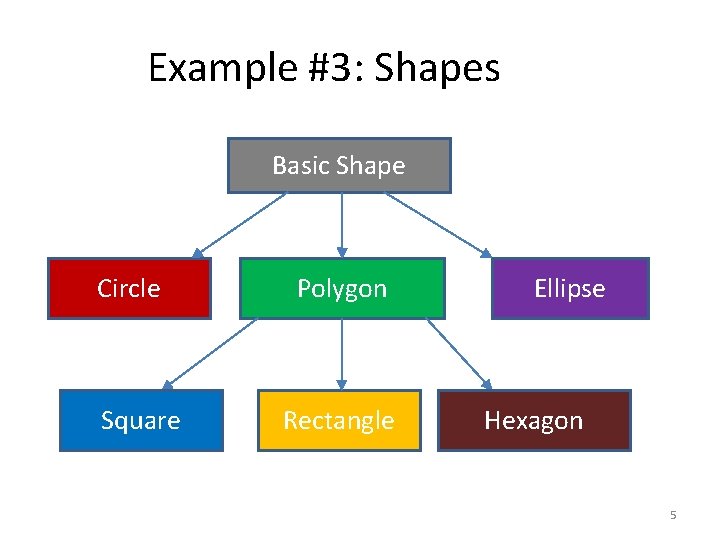 Example #3: Shapes

Basic Shape

Circle

Polygon

Ellipse

Square

Rectangle

Hexagon

5